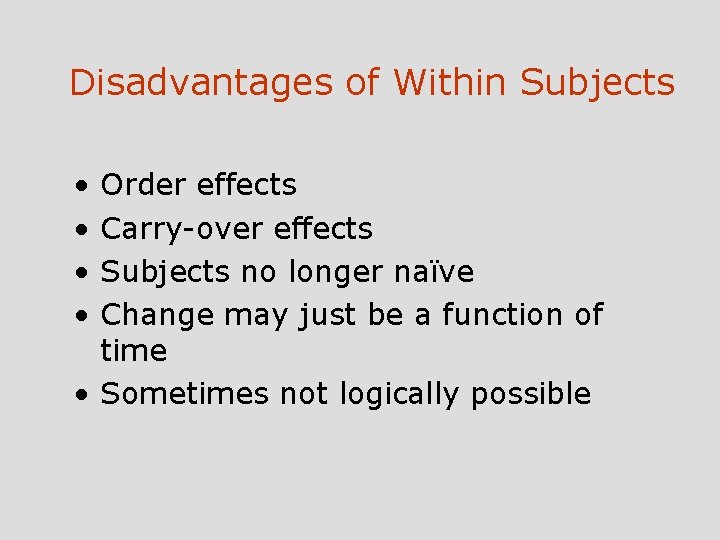 Disadvantages of Within Subjects

• Order effects
• Carry-over effects
• Subjects no longer naïve
• Change may just be a function of time
• Sometimes not logically possible